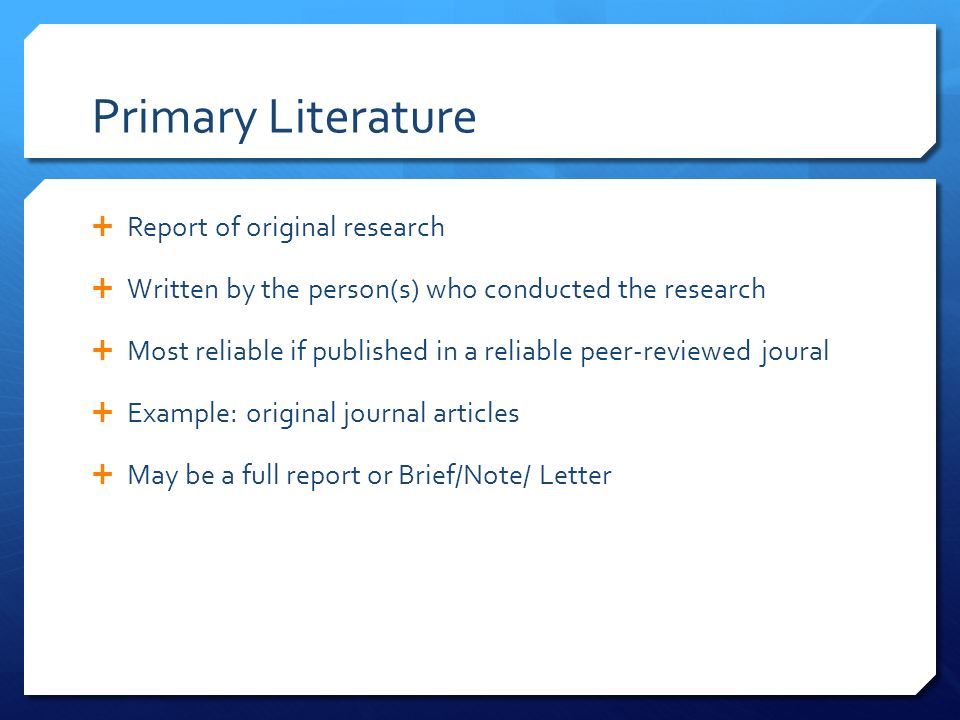 Primary Literature

+ Report of original research

+ Written by the person(s) who conducted the research

+ Most reliable if published in a reliable peer-reviewed joural

+ Example: original journal articles

+ May be a full report or Brief/Note/ Letter